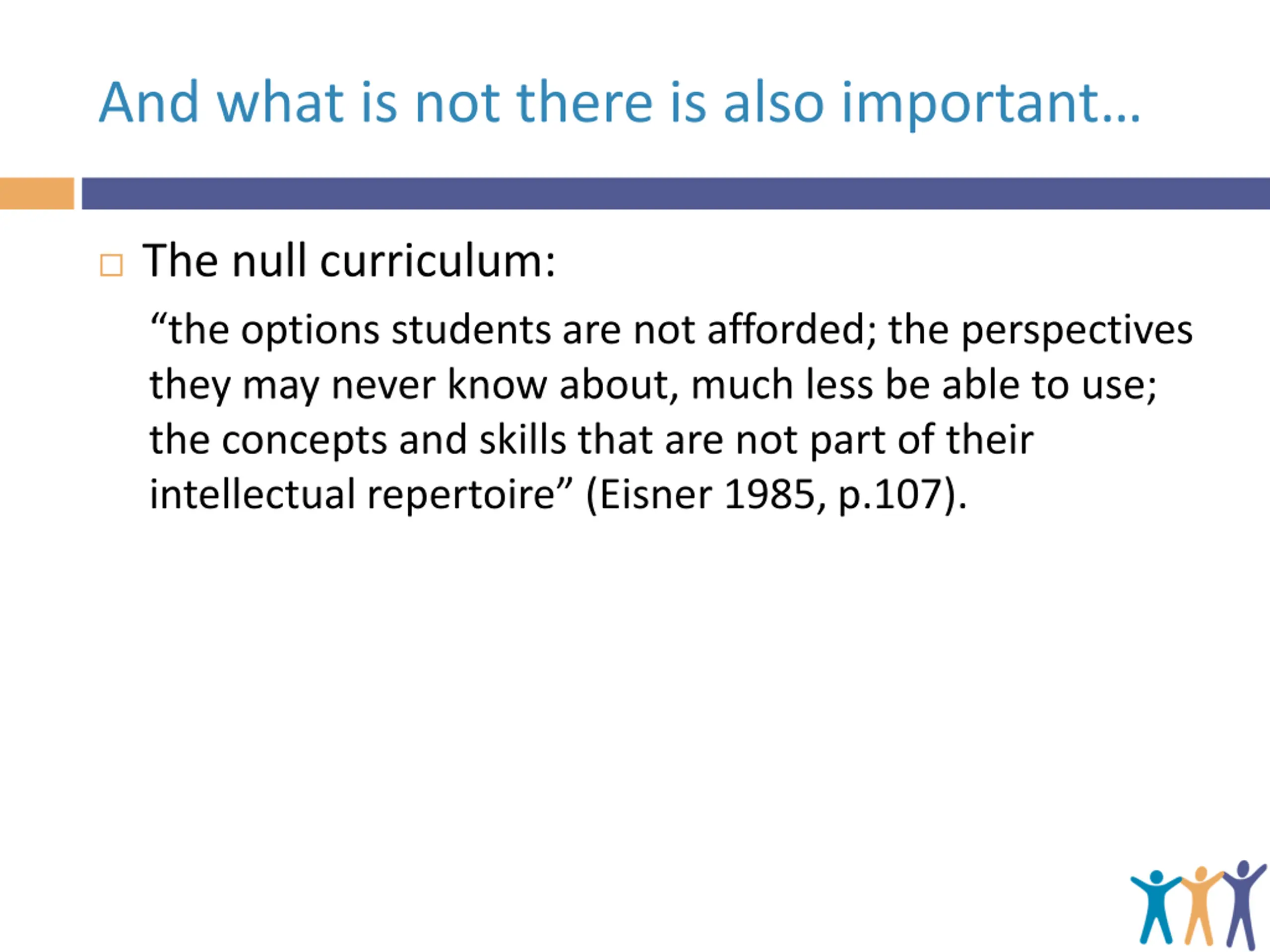 And what is not there is also important…

The null curriculum:

“the options students are not afforded; the perspectives they may never know about, much less be able to use; the concepts and skills that are not part of their intellectual repertoire” (Eisner 1985, p.107).